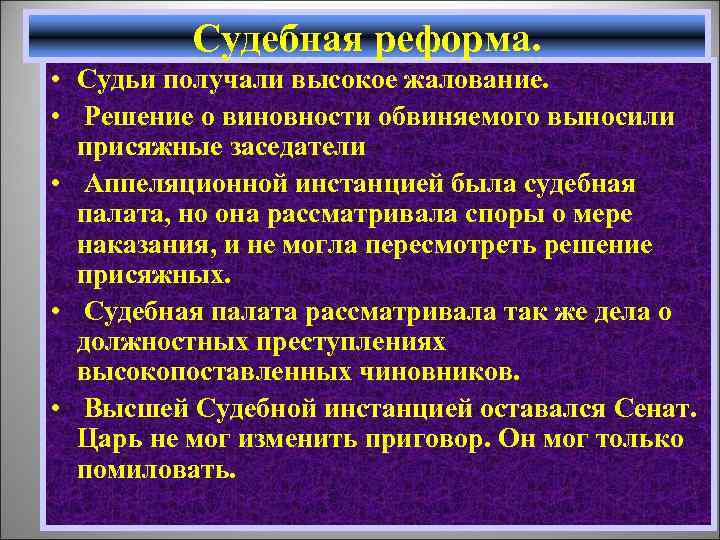 Судебная реформа.

• Судьи получали высокое жалование.

• Решение о виновности обвиняемого выносили присяжные заседатели

• Аппеляционной инстанцией была судебная палата, но она рассматривала споры о мере наказания, и не могла пересмотреть решение присяжных.

• Судебная палата рассматривала так же дела о должностных преступлениях высокопоставленных чиновников.

• Высшей Судебной инстанцией оставался Сенат. Царь не мог изменить приговор. Он мог только помиловать.